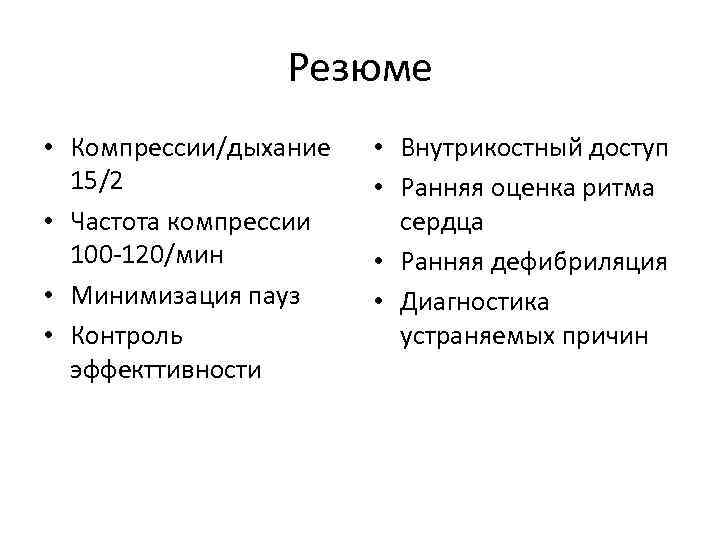 Резюме

• Компрессии/дыхание 15/2
• Частота компрессии 100-120/мин
• Минимизация пауз
• Контроль эффекттивности

• Внутрикостный доступ
• Ранняя оценка ритма сердца
• Ранняя дефибриляция
• Диагностика устраняемых причин